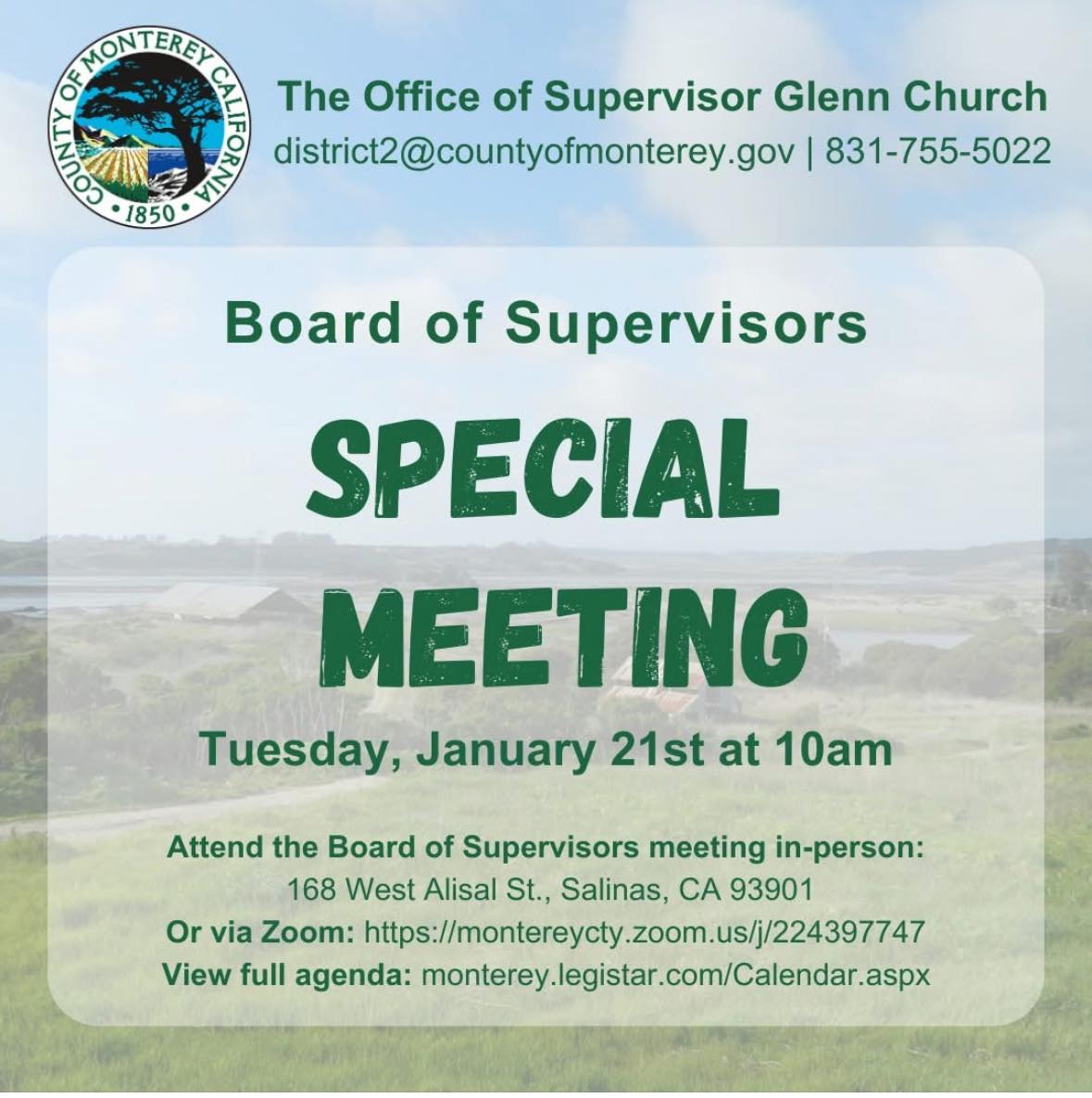 COUNTY OF MONTEREY CALIFORNIA
• 1850 •

The Office of Supervisor Glenn Church
district2@countyofmonterey.gov | 831-755-5022

Board of Supervisors

SPECIAL MEETING

Tuesday, January 21st at 10am

Attend the Board of Supervisors meeting in-person:
168 West Alisal St., Salinas, CA 93901
Or via Zoom: https://montereycty.zoom.us/j/224397747
View full agenda: monterey.legistar.com/Calendar.aspx